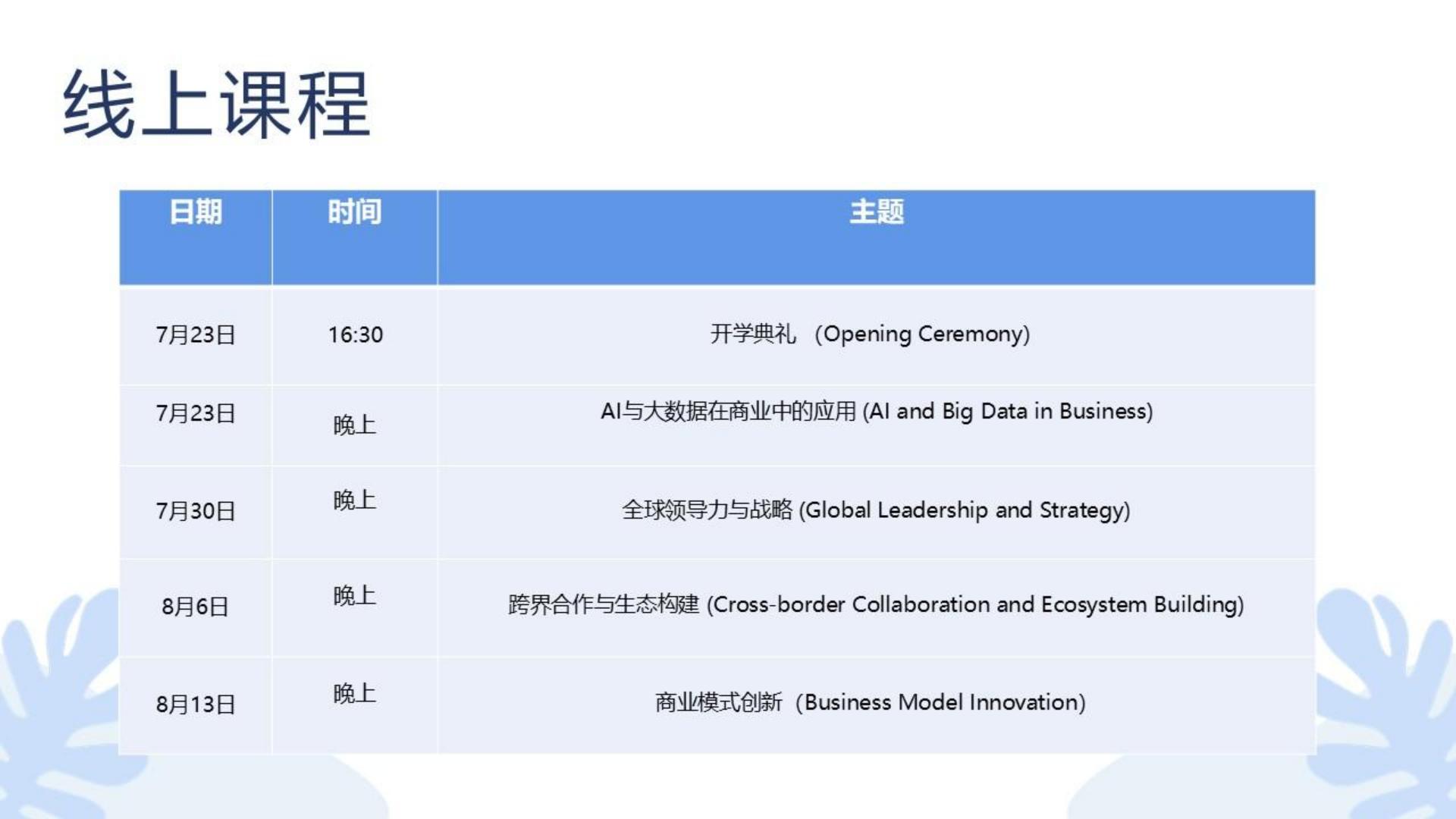 线上课程

| 日期 | 时间 | 主题 |
|---|---|---|
| 7月23日 | 16:30 | 开学典礼 （Opening Ceremony) |
| 7月23日 | 晚上 | AI与大数据在商业中的应用 (AI and Big Data in Business) |
| 7月30日 | 晚上 | 全球领导力与战略 (Global Leadership and Strategy) |
| 8月6日 | 晚上 | 跨界合作与生态构建 (Cross-border Collaboration and Ecosystem Building) |
| 8月13日 | 晚上 | 商业模式创新（Business Model Innovation) |